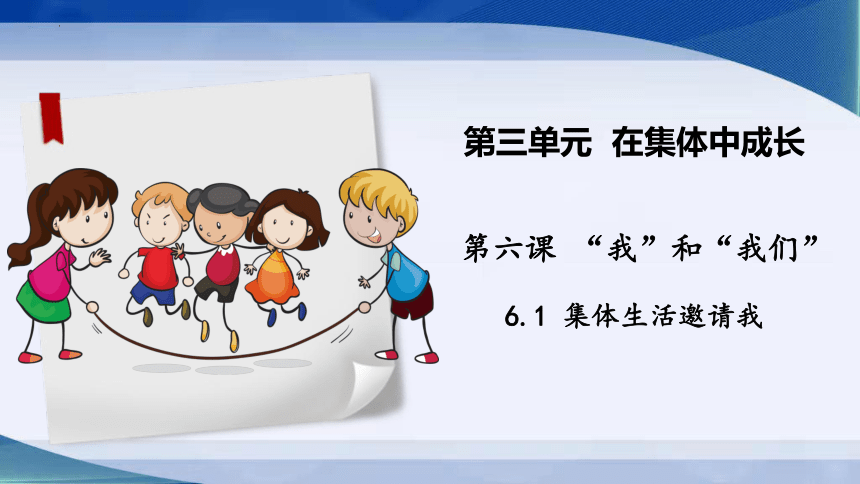 第三单元 在集体中成长

第六课 “我”和“我们”

6.1 集体生活邀请我